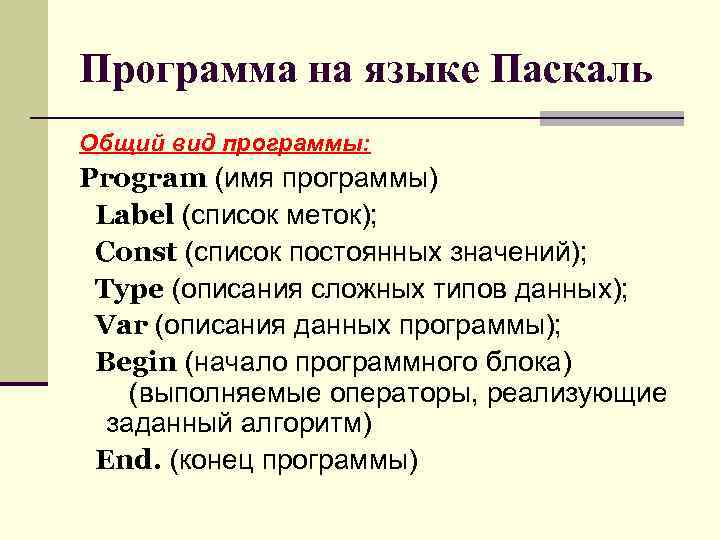 Программа на языке Паскаль

Общий вид программы:

Program (имя программы)

Label (список меток);

Const (список постоянных значений);

Type (описания сложных типов данных);

Var (описания данных программы);

Begin (начало программного блока)
(выполняемые операторы, реализующие заданный алгоритм)

End. (конец программы)